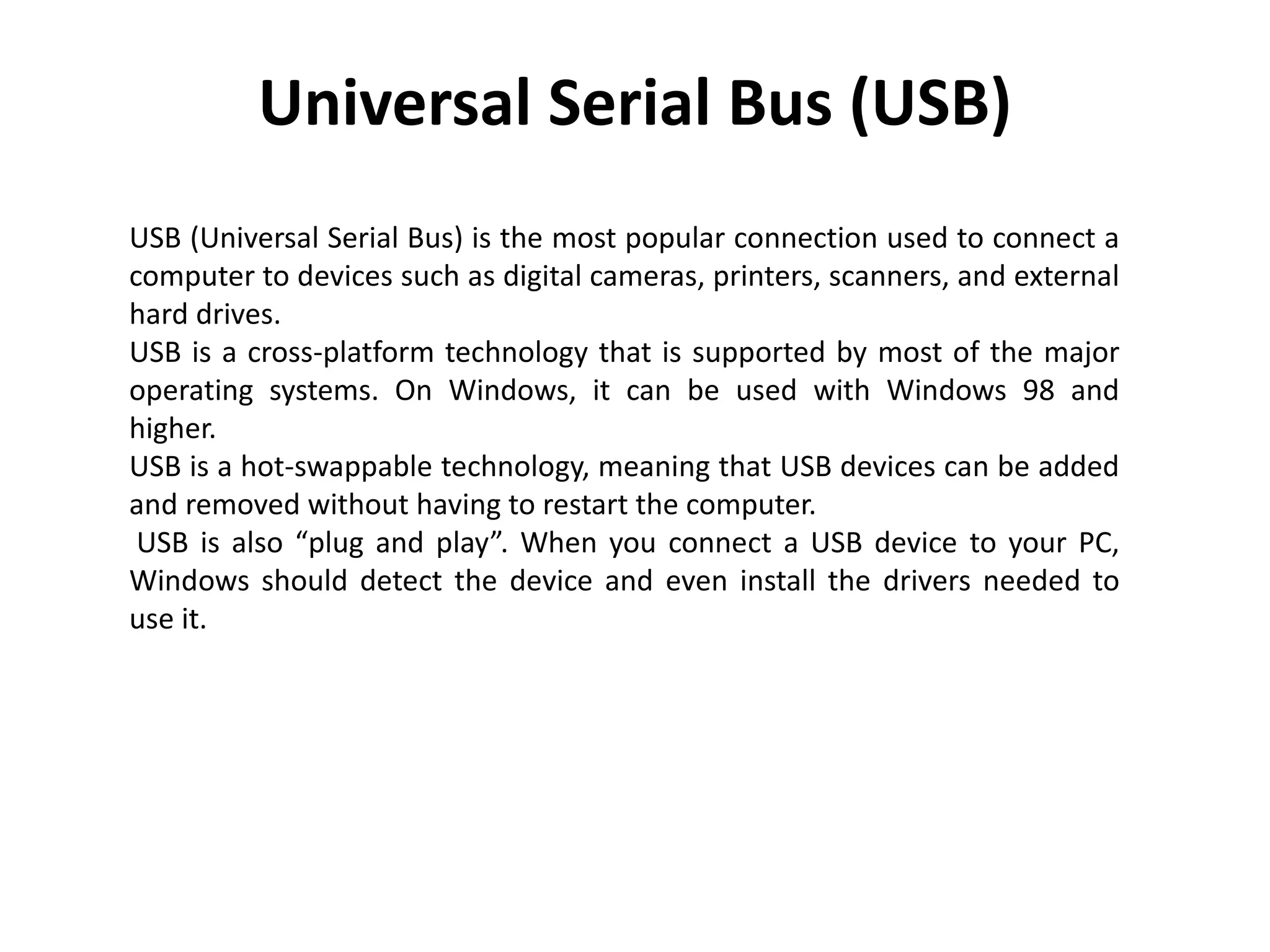 Universal Serial Bus (USB)

USB (Universal Serial Bus) is the most popular connection used to connect a computer to devices such as digital cameras, printers, scanners, and external hard drives.

USB is a cross-platform technology that is supported by most of the major operating systems. On Windows, it can be used with Windows 98 and higher.

USB is a hot-swappable technology, meaning that USB devices can be added and removed without having to restart the computer.

USB is also “plug and play”. When you connect a USB device to your PC, Windows should detect the device and even install the drivers needed to use it.